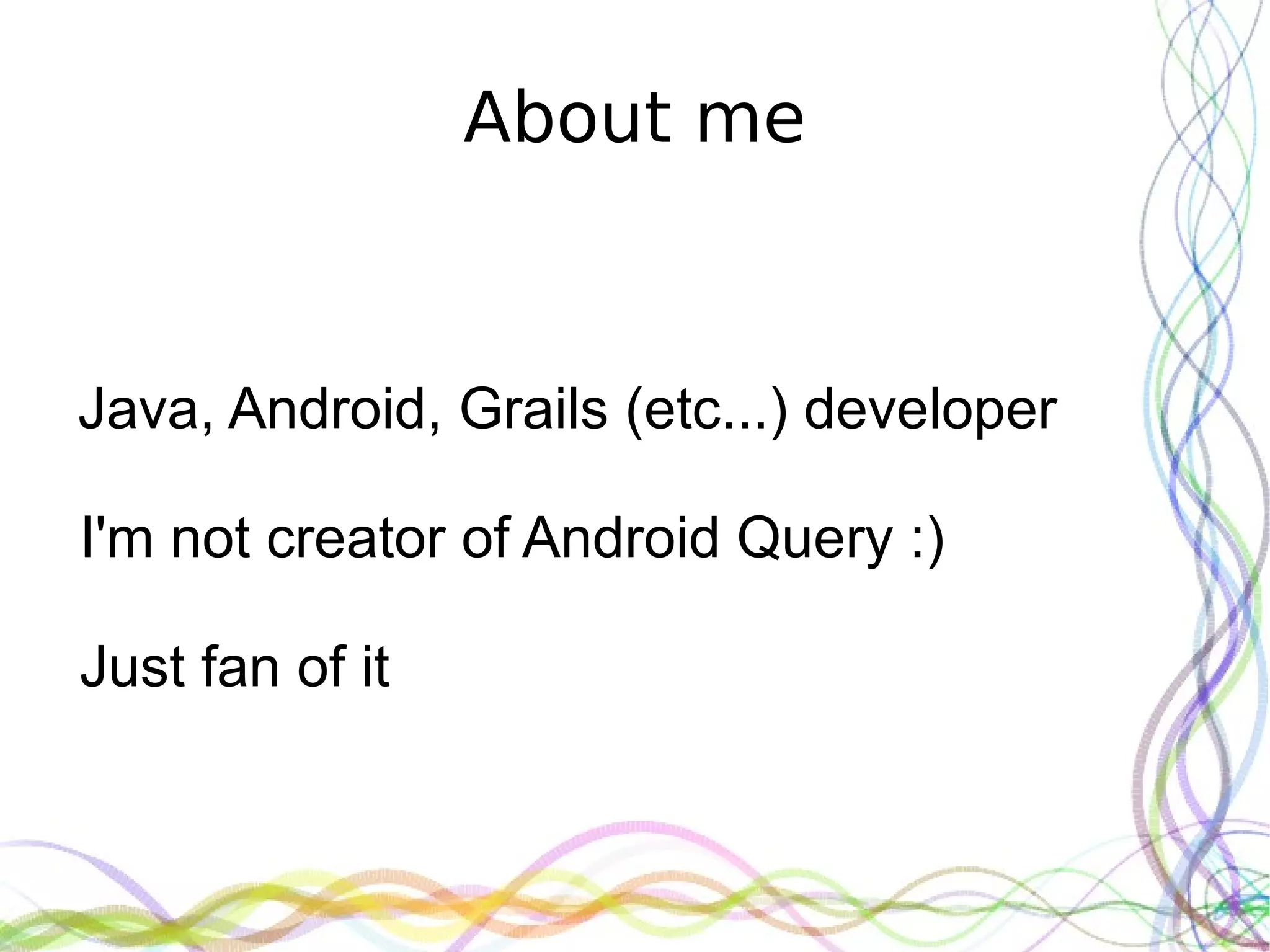 About me

Java, Android, Grails (etc...) developer

I'm not creator of Android Query :)

Just fan of it